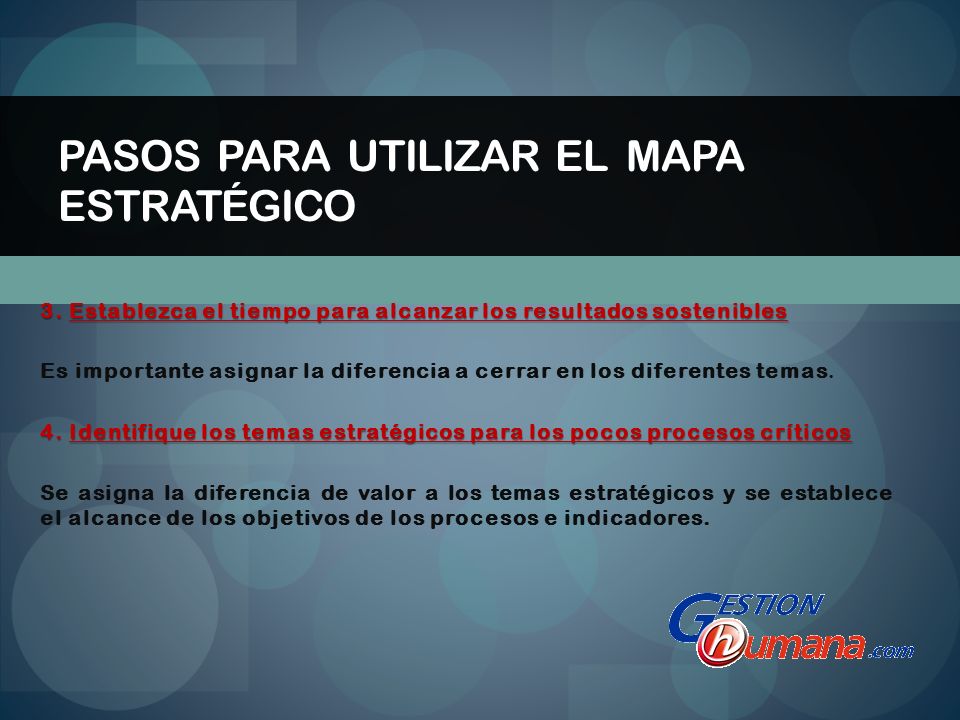 PASOS PARA UTILIZAR EL MAPA ESTRATÉGICO

3. Establezca el tiempo para alcanzar los resultados sostenibles

Es importante asignar la diferencia a cerrar en los diferentes temas.

4. Identifique los temas estratégicos para los pocos procesos críticos

Se asigna la diferencia de valor a los temas estratégicos y se establece el alcance de los objetivos de los procesos e indicadores.

GESTION humana.com